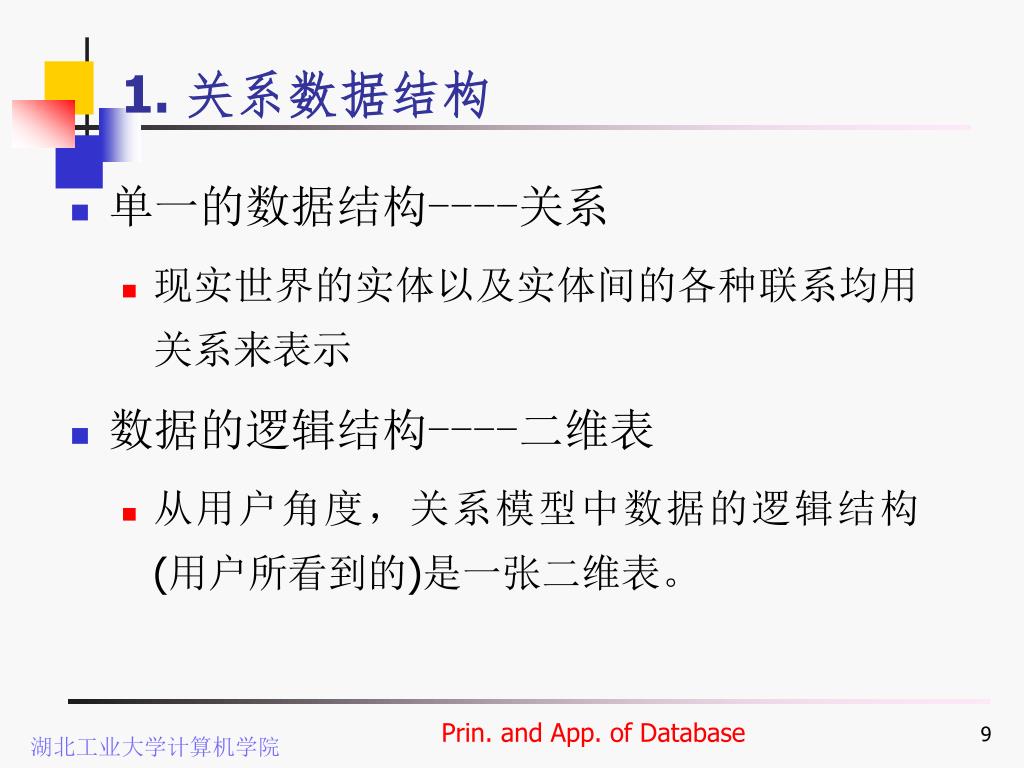 1. 关系数据结构

单一的数据结构----关系

现实世界的实体以及实体间的各种联系均用关系来表示

数据的逻辑结构----二维表

从用户角度，关系模型中数据的逻辑结构(用户所看到的)是一张二维表。

湖北工业大学计算机学院

Prin. and App. of Database

9